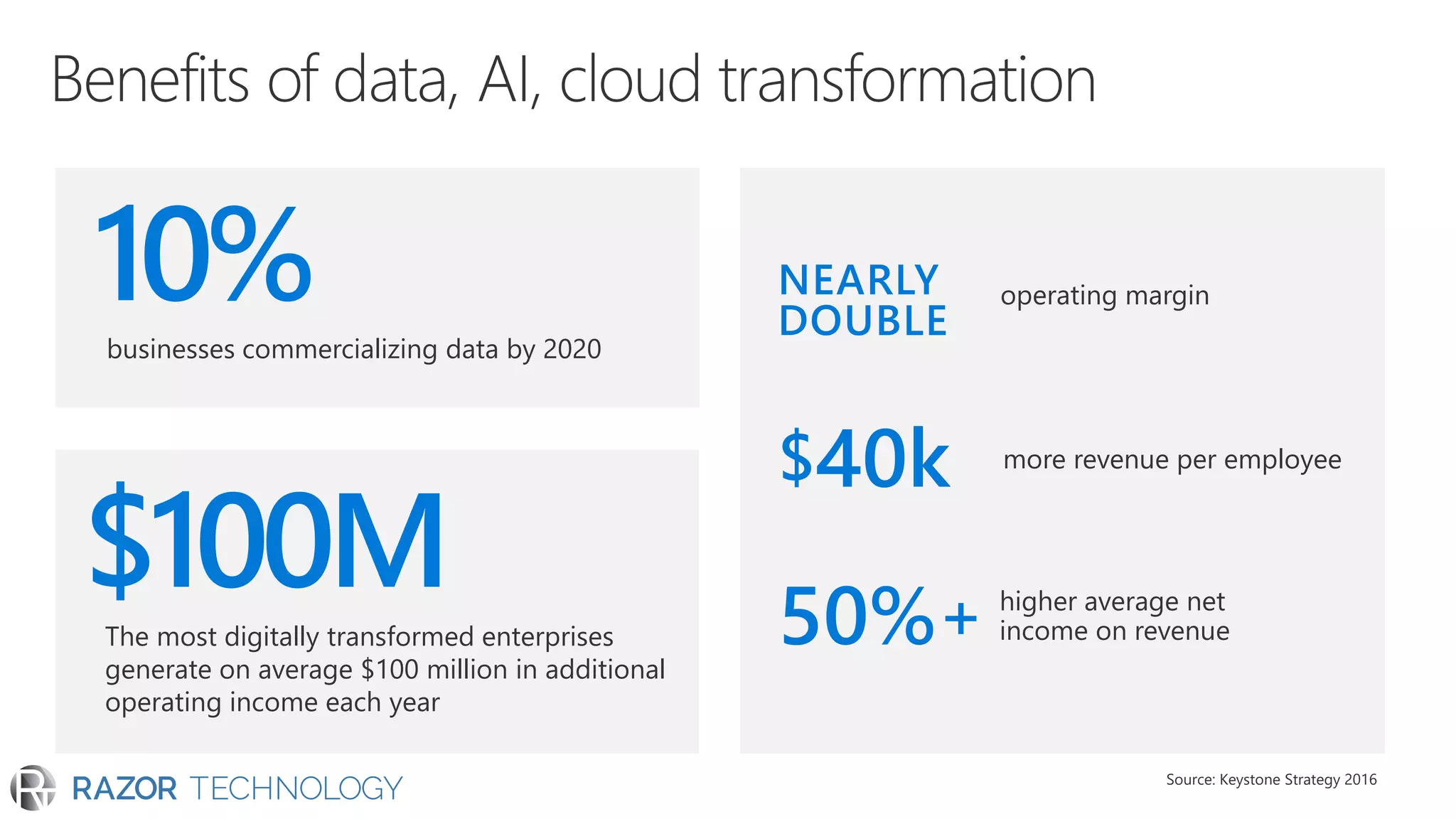 Benefits of data, AI, cloud transformation

10%

businesses commercializing data by 2020

$100M

The most digitally transformed enterprises generate on average $100 million in additional operating income each year

NEARLY DOUBLE operating margin

$40k more revenue per employee

50%+ higher average net income on revenue

RAZOR TECHNOLOGY

Source: Keystone Strategy 2016